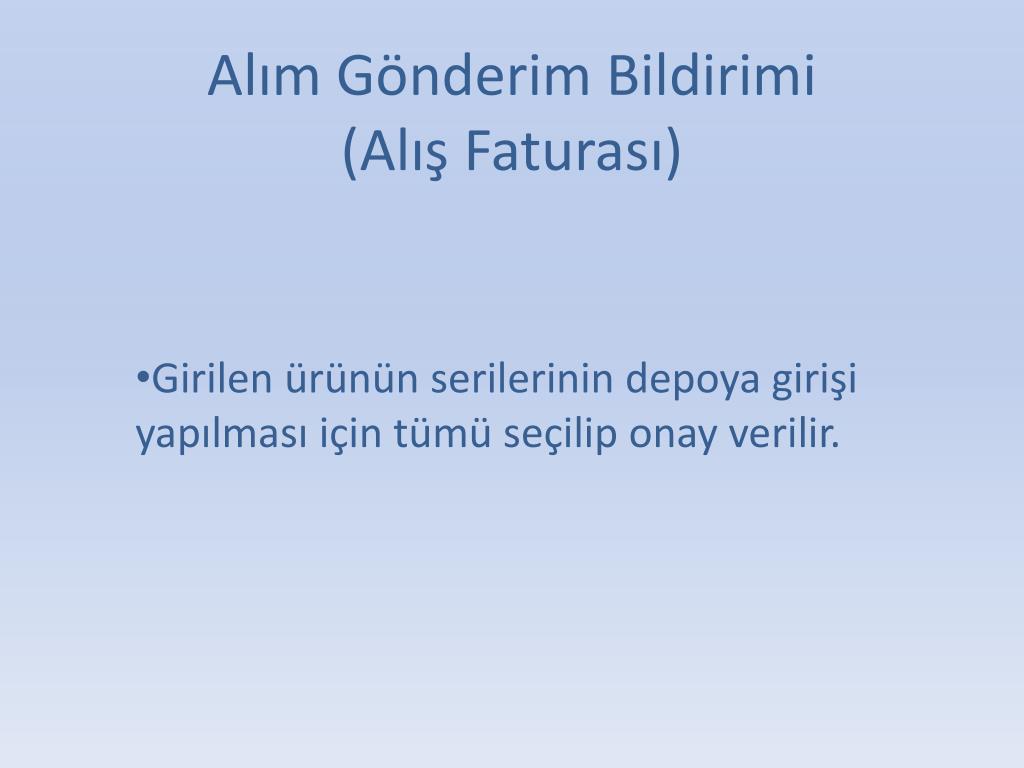 Alım Gönderim Bildirimi
(Alış Faturası)

•Girilen ürünün serilerinin depoya girişi yapılması için tümü seçilip onay verilir.